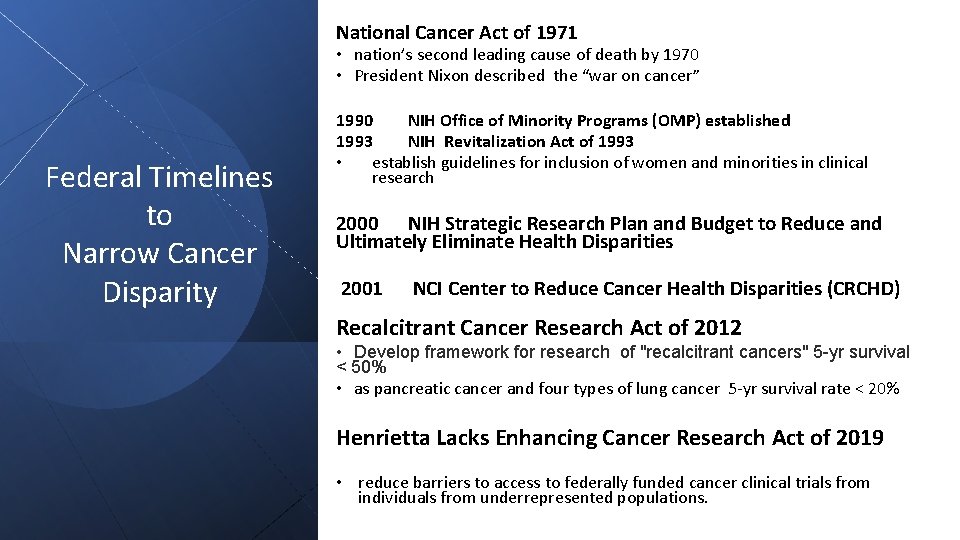 Federal Timelines to Narrow Cancer Disparity

National Cancer Act of 1971
• nation's second leading cause of death by 1970
• President Nixon described the "war on cancer"

1990 NIH Office of Minority Programs (OMP) established
1993 NIH Revitalization Act of 1993
• establish guidelines for inclusion of women and minorities in clinical research

2000 NIH Strategic Research Plan and Budget to Reduce and Ultimately Eliminate Health Disparities

2001 NCI Center to Reduce Cancer Health Disparities (CRCHD)

Recalcitrant Cancer Research Act of 2012
• Develop framework for research of "recalcitrant cancers" 5-yr survival < 50%
• as pancreatic cancer and four types of lung cancer 5-yr survival rate < 20%

Henrietta Lacks Enhancing Cancer Research Act of 2019

• reduce barriers to access to federally funded cancer clinical trials from individuals from underrepresented populations.